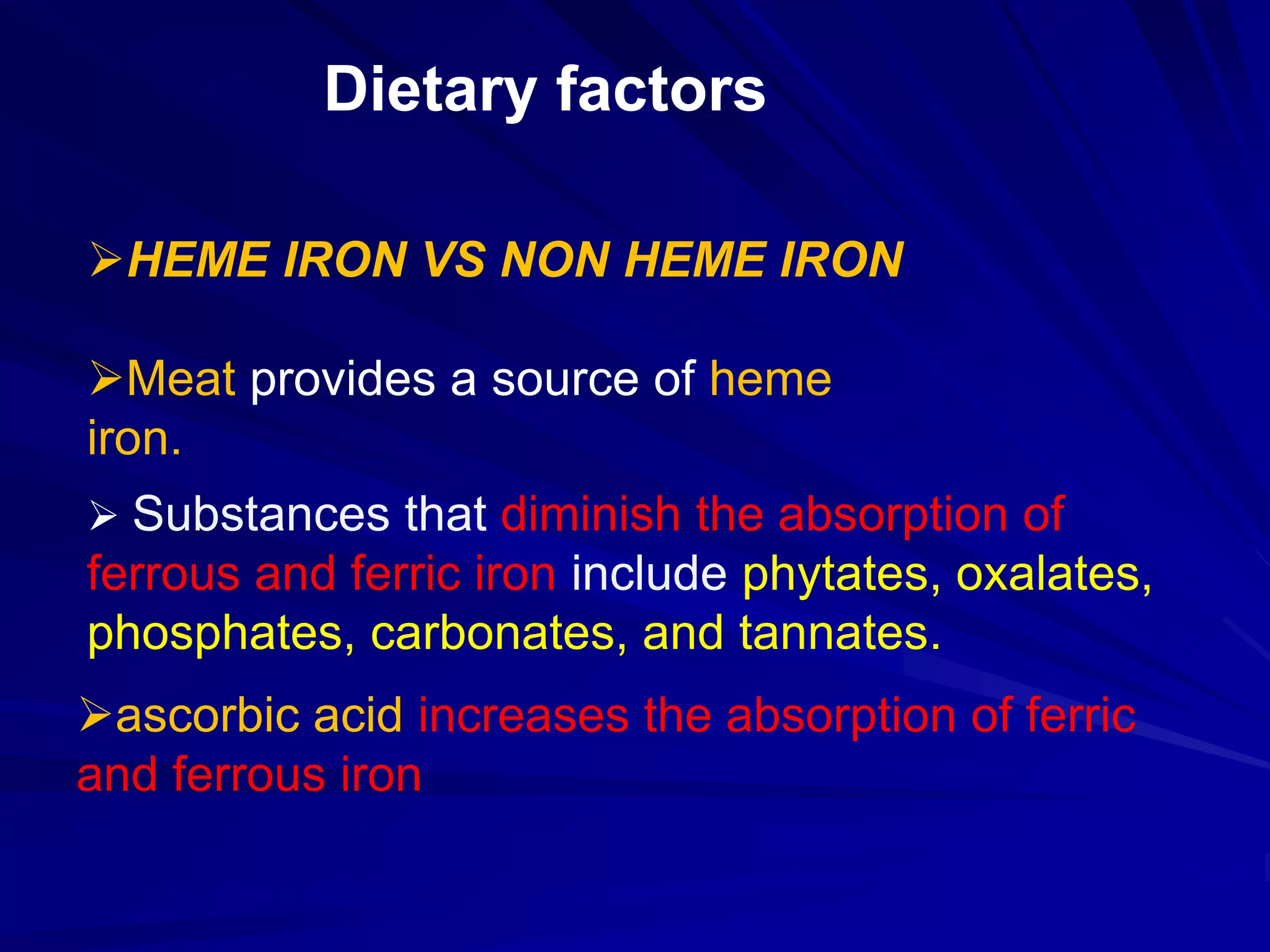 Dietary factors

➢HEME IRON VS NON HEME IRON

➢Meat provides a source of heme iron.

➢ Substances that diminish the absorption of ferrous and ferric iron include phytates, oxalates, phosphates, carbonates, and tannates.

➢ascorbic acid increases the absorption of ferric and ferrous iron